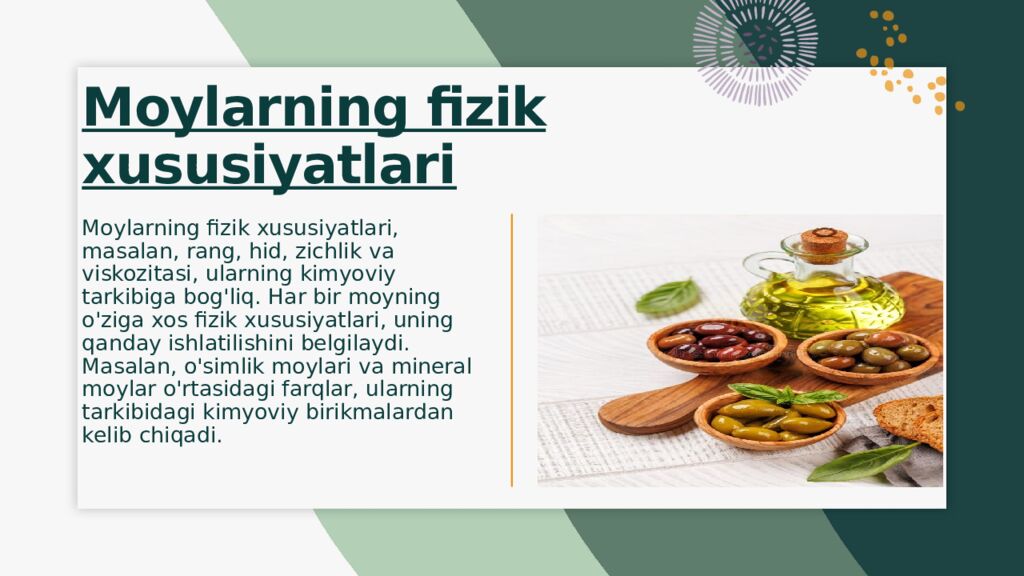 Moylarning fizik xususiyatlari

Moylarning fizik xususiyatlari, masalan, rang, hid, zichlik va viskozitasi, ularning kimyoviy tarkibiga bog'liq. Har bir moyning o'ziga xos fizik xususiyatlari, uning qanday ishlatilishini belgilaydi. Masalan, o'simlik moylari va mineral moylar o'rtasidagi farqlar, ularning tarkibidagi kimyoviy birikmalardan kelib chiqadi.